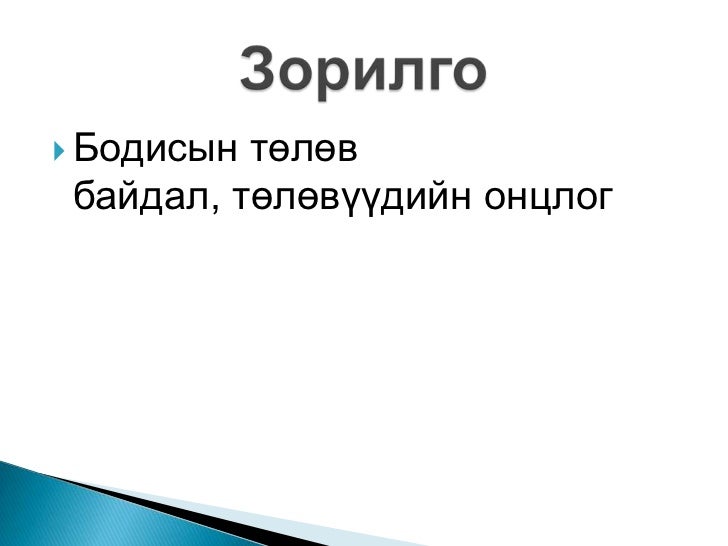 Зорилго

Бодисын төлөв байдал, төлөвүүдийн онцлог